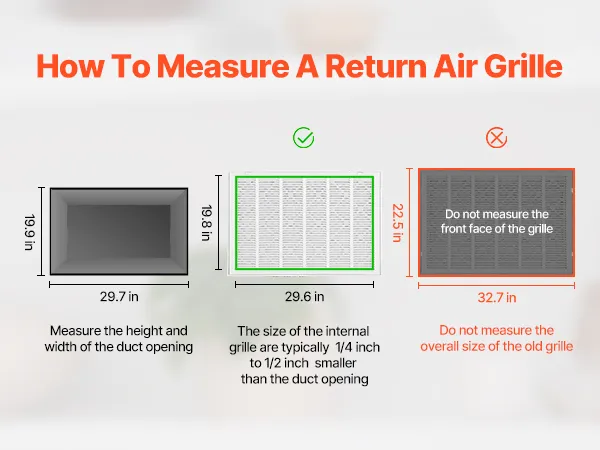 How To Measure A Return Air Grille

19.9 in

29.7 in

Measure the height and width of the duct opening

19.8 in

29.6 in

The size of the internal grille are typically 1/4 inch to 1/2 inch smaller than the duct opening

22.5 in

Do not measure the front face of the grille

32.7 in

Do not measure the overall size of the old grille